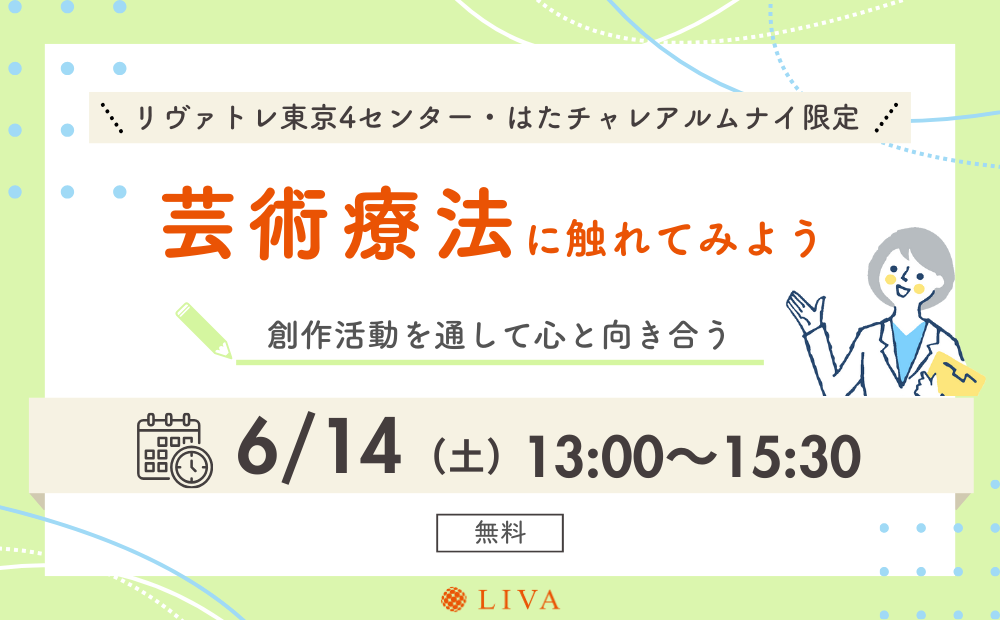 リヴァトレ東京4センター・はたチャレアルムナイ限定

芸術療法に触れてみよう

創作活動を通して心と向き合う

6/14（土）13:00〜15:30

無料

LIVA